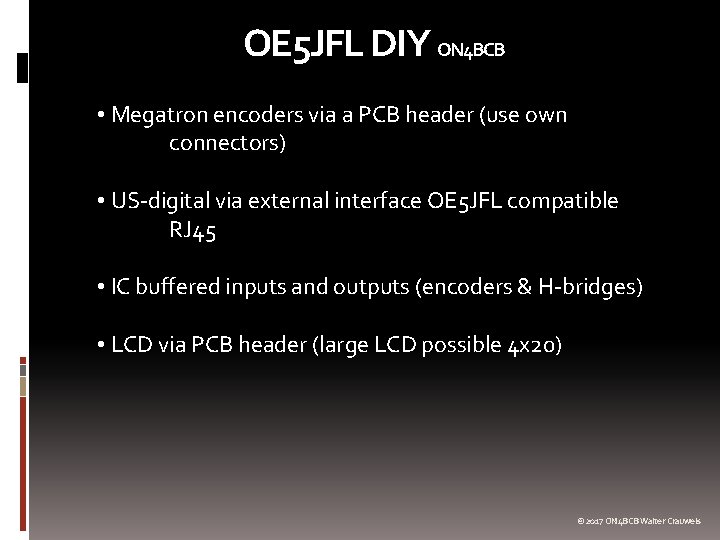 OE5JFL DIY ON4BCB

• Megatron encoders via a PCB header (use own connectors)

• US-digital via external interface OE5JFL compatible RJ45

• IC buffered inputs and outputs (encoders & H-bridges)

• LCD via PCB header (large LCD possible 4x20)

© 2017 ON4BCB Walter Crauwels